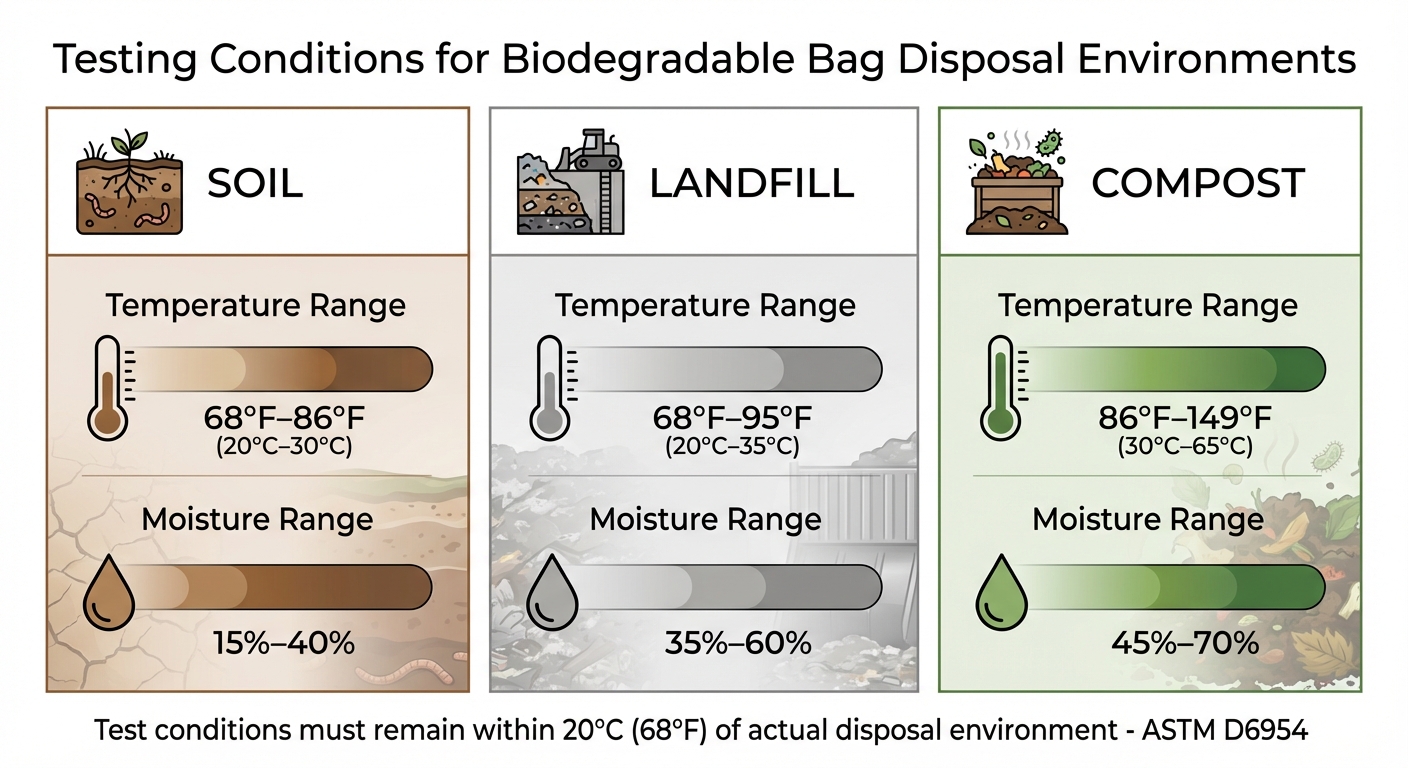 Testing Conditions for Biodegradable Bag Disposal Environments

SOIL

Temperature Range

68°F–86°F
(20°C–30°C)

Moisture Range

15%–40%

LANDFILL

Temperature Range

68°F–95°F
(20°C–35°C)

Moisture Range

35%–60%

COMPOST

Temperature Range

86°F–149°F
(30°C–65°C)

Moisture Range

45%–70%

Test conditions must remain within 20°C (68°F) of actual disposal environment - ASTM D6954